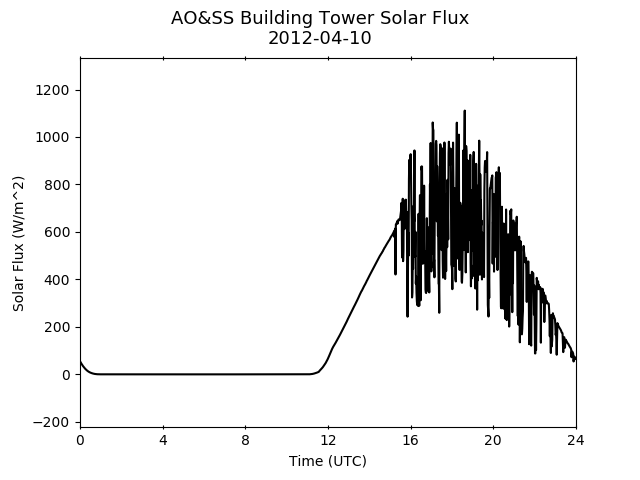 AO&SS Building Tower Solar Flux
2012-04-10

Solar Flux (W/m^2)

1200
1000
800
600
400
200
0
−200

0
4
8
12
16
20
24

Time (UTC)